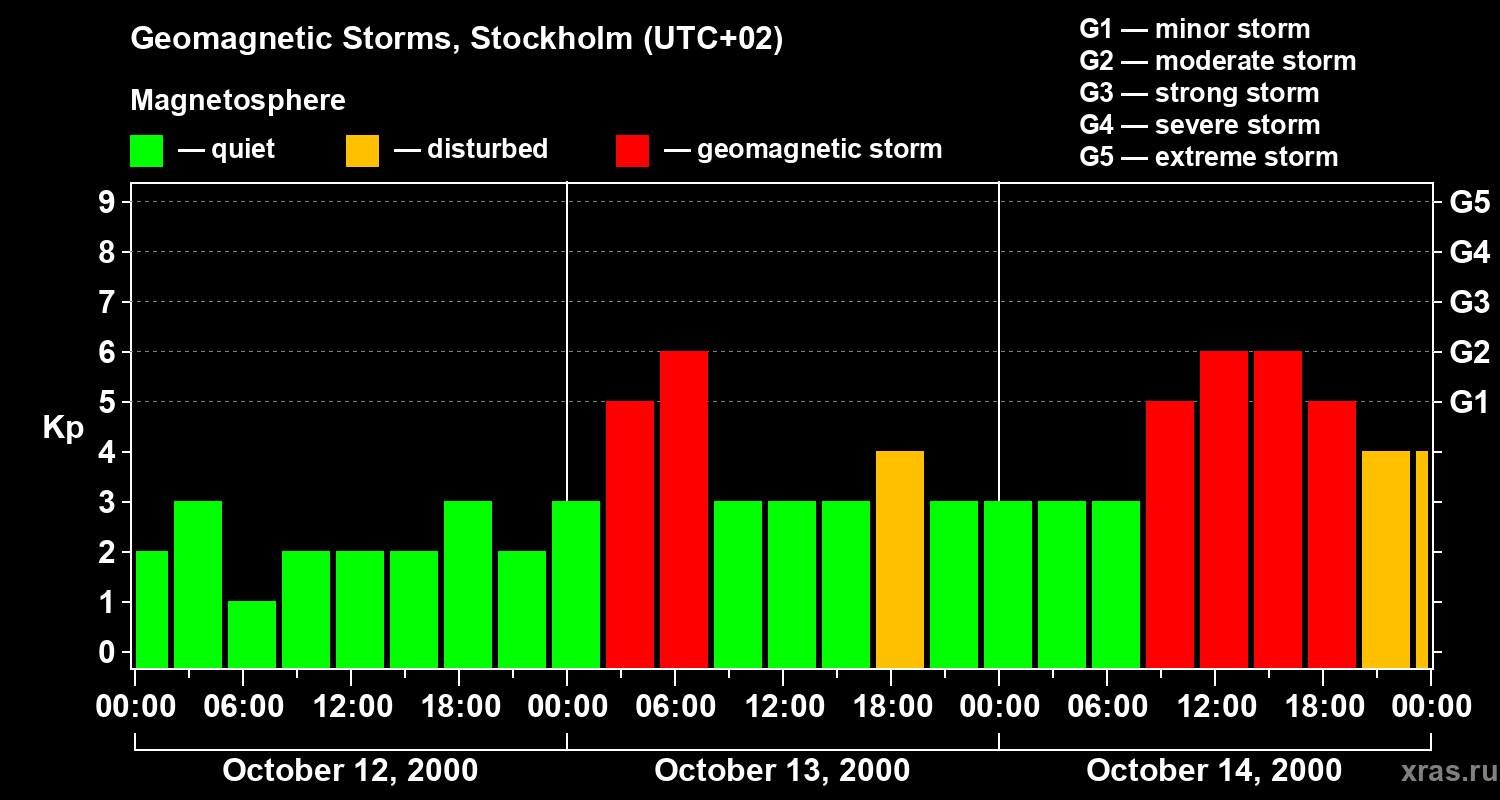 Geomagnetic Storms, Stockholm (UTC+02)

Magnetosphere
— quiet — disturbed — geomagnetic storm

G1 — minor storm
G2 — moderate storm
G3 — strong storm
G4 — severe storm
G5 — extreme storm

Kp
9
8
7
6
5
4
3
2
1
0

G5
G4
G3
G2
G1

00:00 06:00 12:00 18:00 00:00 06:00 12:00 18:00 00:00 06:00 12:00 18:00 00:00

October 12, 2000
October 13, 2000
October 14, 2000

xras.ru